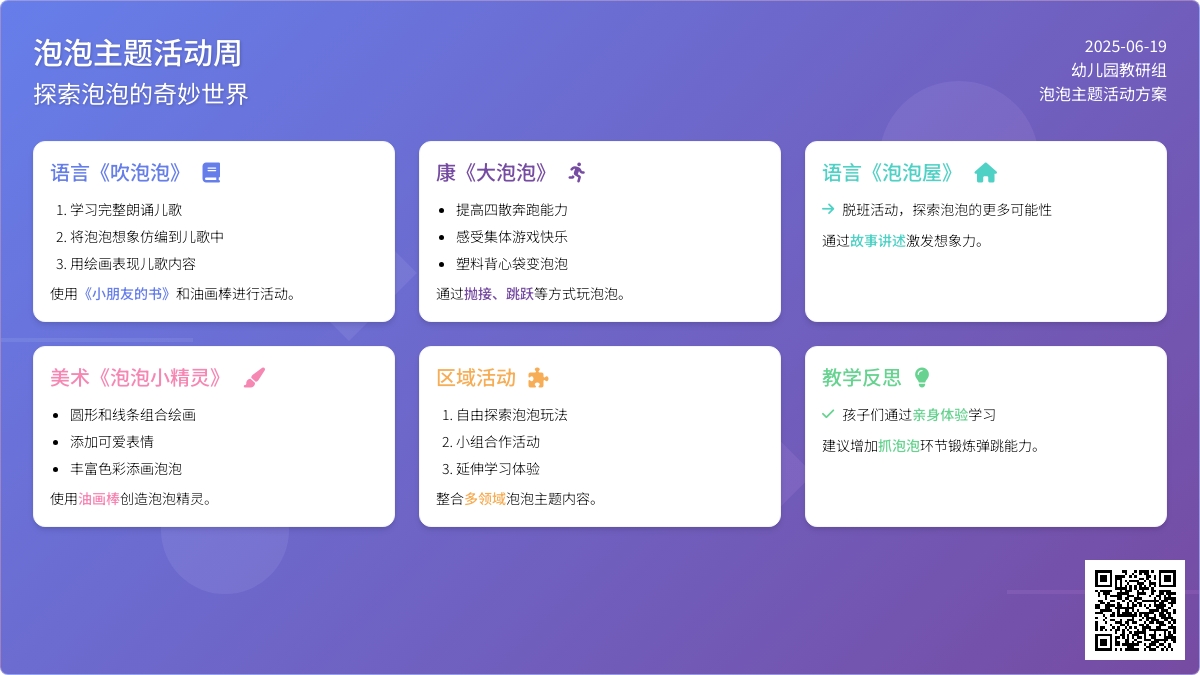 泡泡主题活动周
探索泡泡的奇妙世界

2025-06-19
幼儿园教研组
泡泡主题活动方案

语言《吹泡泡》

1. 学习完整朗诵儿歌
2. 将泡泡想象仿编到儿歌中
3. 用绘画表现儿歌内容

使用《小朋友的书》和油画棒进行活动。

康《大泡泡》

- 提高四散奔跑能力
- 感受集体游戏快乐
- 塑料背心袋变泡泡

通过抛接、跳跃等方式玩泡泡。

语言《泡泡屋》

→ 脱班活动，探索泡泡的更多可能性

通过故事讲述激发想象力。

美术《泡泡小精灵》

- 圆形和线条组合绘画
- 添加可爱表情
- 丰富色彩添画泡泡

使用油画棒创造泡泡精灵。

区域活动

1. 自由探索泡泡玩法
2. 小组合作活动
3. 延伸学习体验

整合多领域泡泡主题内容。

教学反思

✓ 孩子们通过亲身体验学习

建议增加抓泡泡环节锻炼弹跳能力。